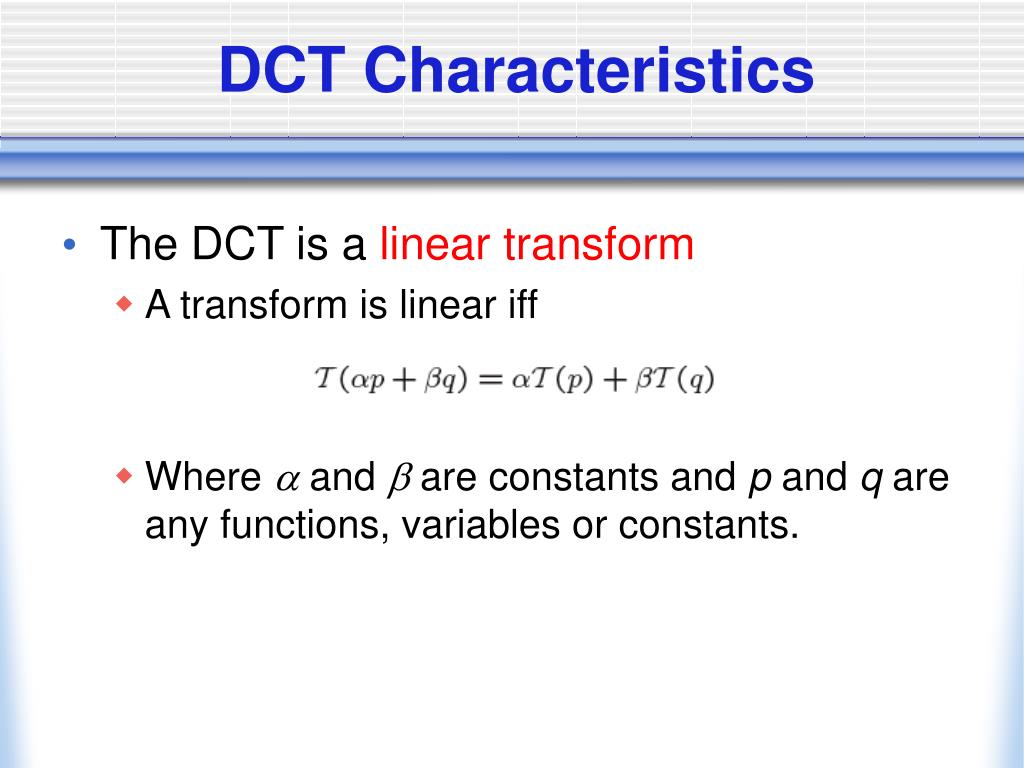 DCT Characteristics

• The DCT is a linear transform

◆ A transform is linear iff

$\mathcal{T}(\alpha p + \beta q) = \alpha \mathcal{T}(p) + \beta \mathcal{T}(q)$

◆ Where $\alpha$ and $\beta$ are constants and $p$ and $q$ are any functions, variables or constants.